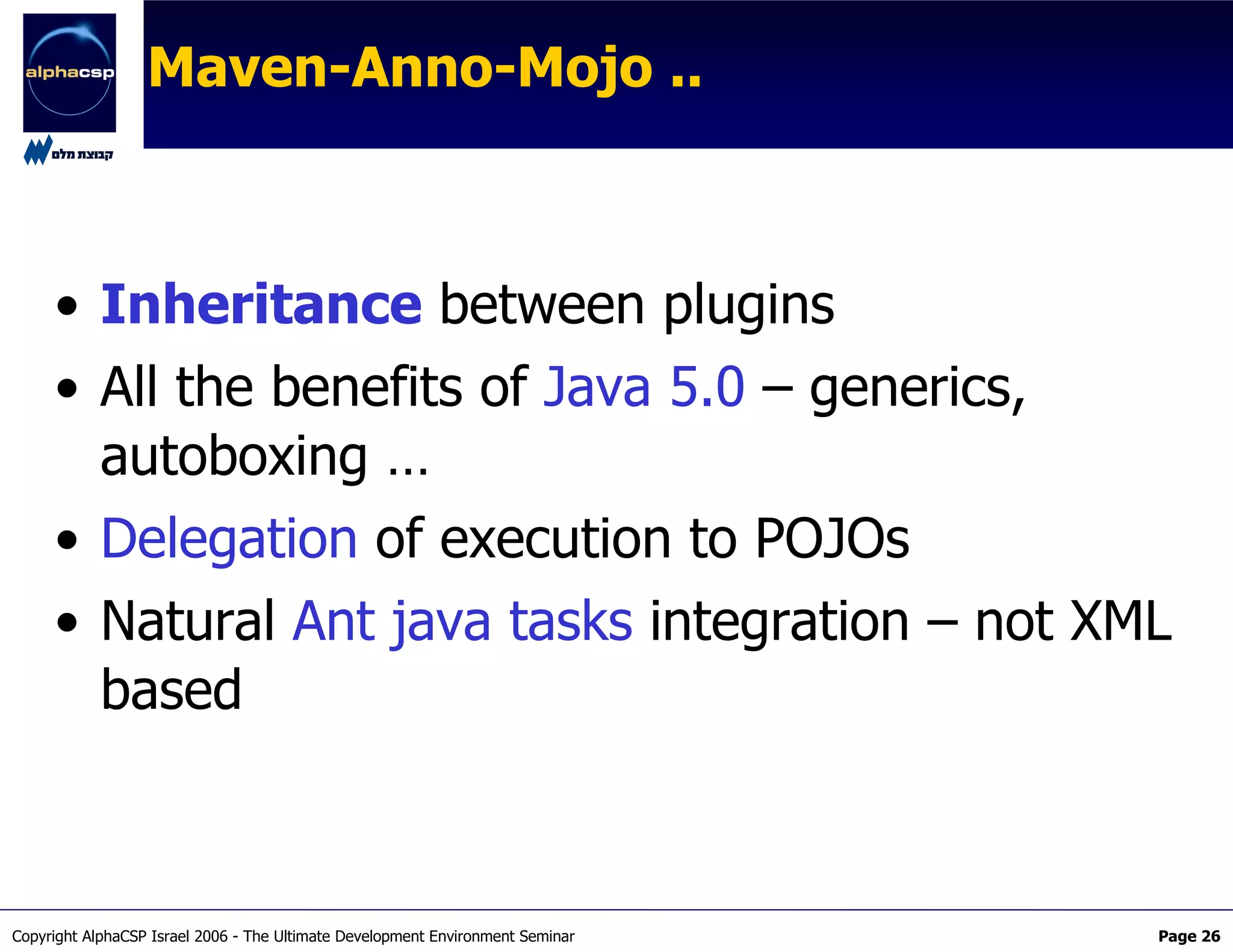 alphacsp

קבוצת מלם

Maven-Anno-Mojo ..

• Inheritance between plugins
• All the benefits of Java 5.0 – generics, autoboxing …
• Delegation of execution to POJOs
• Natural Ant java tasks integration – not XML based

Copyright AlphaCSP Israel 2006 - The Ultimate Development Environment Seminar

Page 26